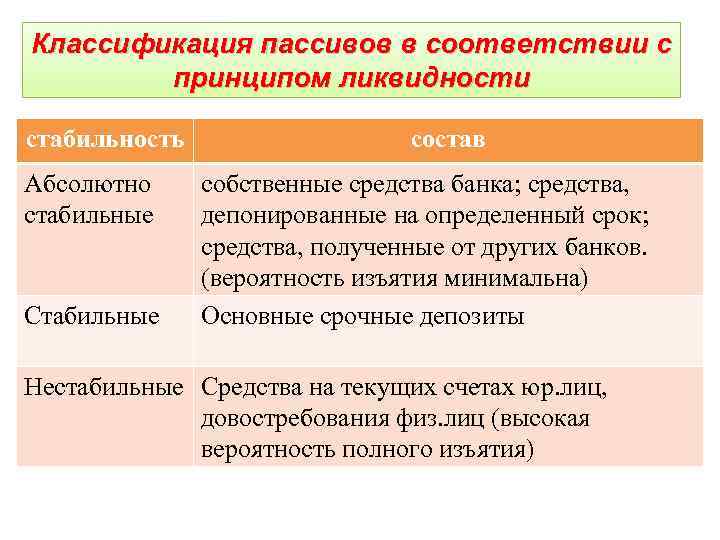 Классификация пассивов в соответствии с принципом ликвидности

| стабильность | состав |
|---|---|
| Абсолютно стабильные | собственные средства банка; средства, депонированные на определенный срок; средства, полученные от других банков. (вероятность изъятия минимальна) |
| Стабильные | Основные срочные депозиты |
| Нестабильные | Средства на текущих счетах юр.лиц, довостребования физ.лиц (высокая вероятность полного изъятия) |